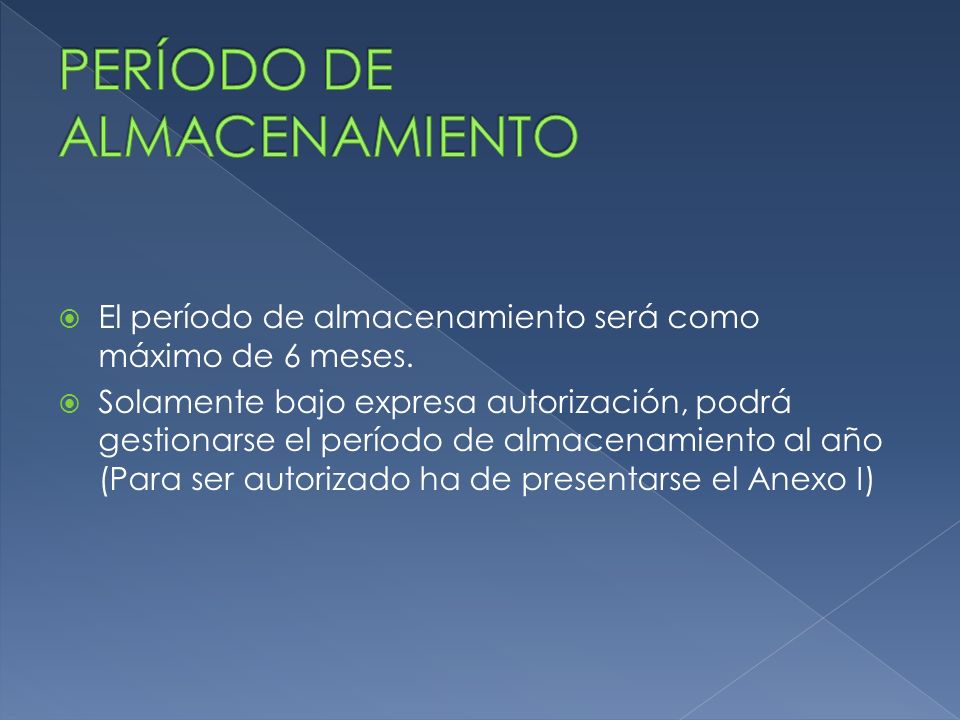 PERÍODO DE ALMACENAMIENTO

El período de almacenamiento será como máximo de 6 meses.

Solamente bajo expresa autorización, podrá gestionarse el período de almacenamiento al año (Para ser autorizado ha de presentarse el Anexo I)